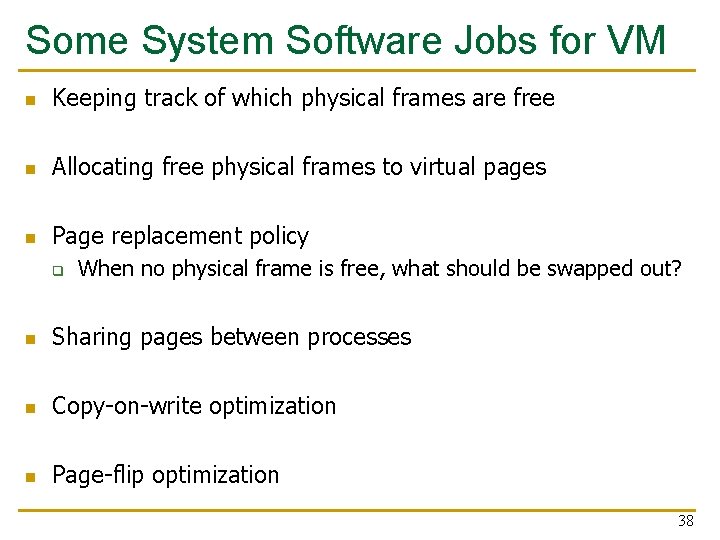 Some System Software Jobs for VM

- Keeping track of which physical frames are free
- Allocating free physical frames to virtual pages
- Page replacement policy
  - When no physical frame is free, what should be swapped out?
- Sharing pages between processes
- Copy-on-write optimization
- Page-flip optimization

38